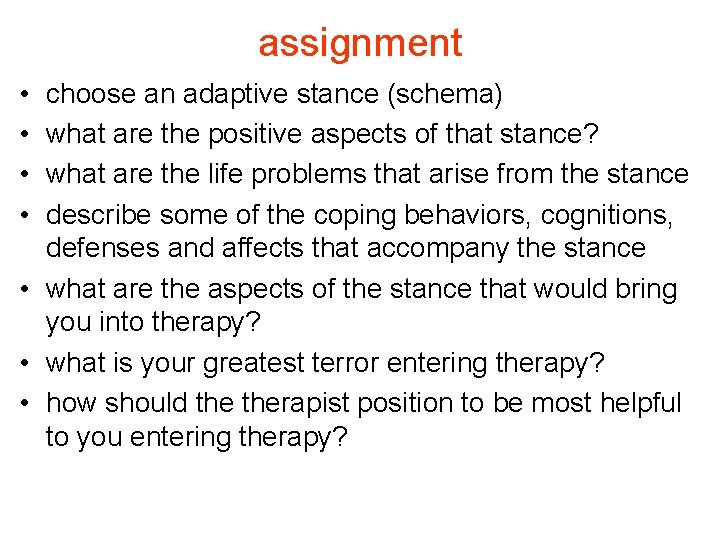 assignment

• choose an adaptive stance (schema)
• what are the positive aspects of that stance?
• what are the life problems that arise from the stance
• describe some of the coping behaviors, cognitions, defenses and affects that accompany the stance
• what are the aspects of the stance that would bring you into therapy?
• what is your greatest terror entering therapy?
• how should the therapist position to be most helpful to you entering therapy?